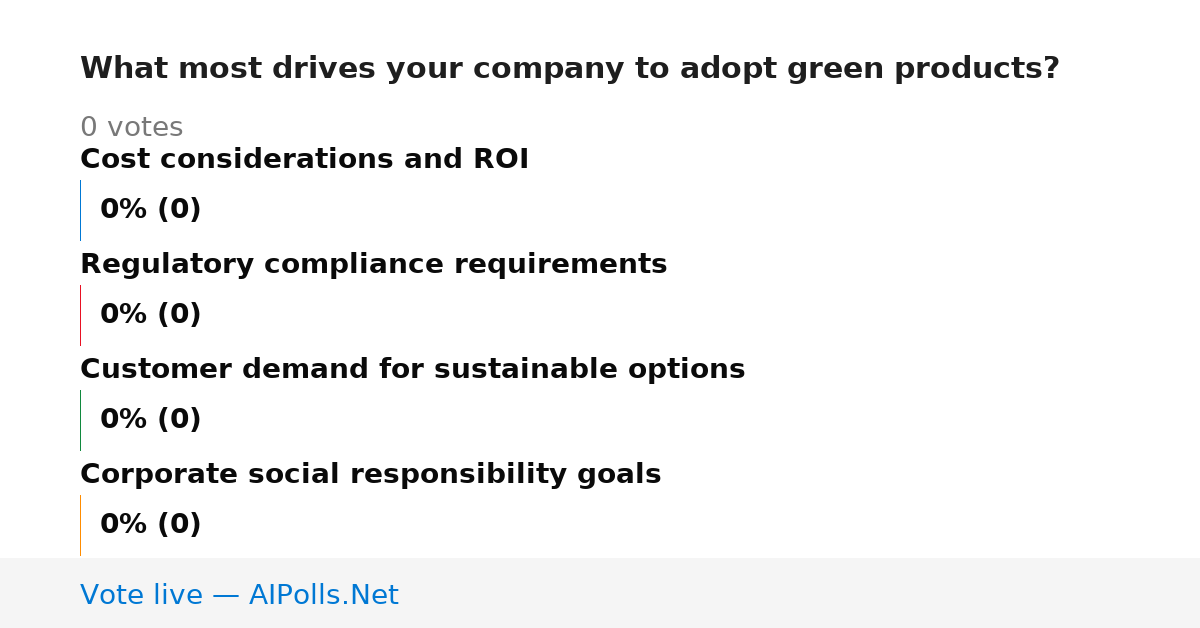 What most drives your company to adopt green products?

0 votes

Cost considerations and ROI

0% (0)

Regulatory compliance requirements

0% (0)

Customer demand for sustainable options

0% (0)

Corporate social responsibility goals

0% (0)

Vote live — AIPolls.Net